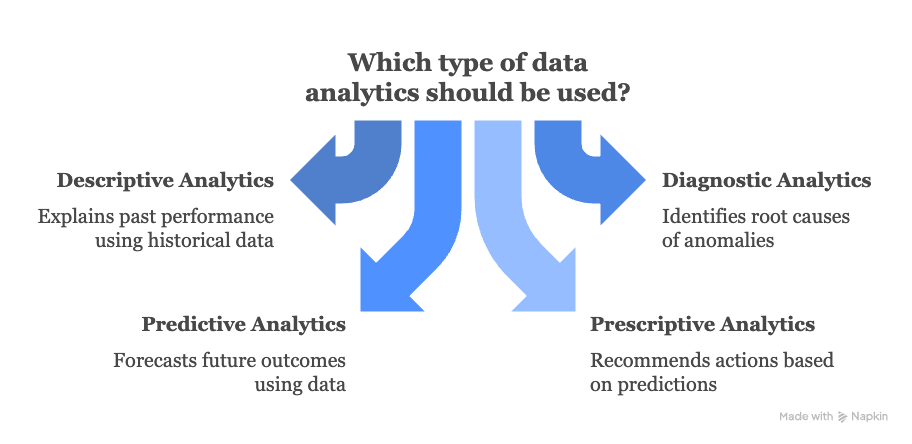 Which type of data analytics should be used?

Descriptive Analytics

Explains past performance using historical data

Diagnostic Analytics

Identifies root causes of anomalies

Predictive Analytics

Forecasts future outcomes using data

Prescriptive Analytics

Recommends actions based on predictions

Made with Napkin